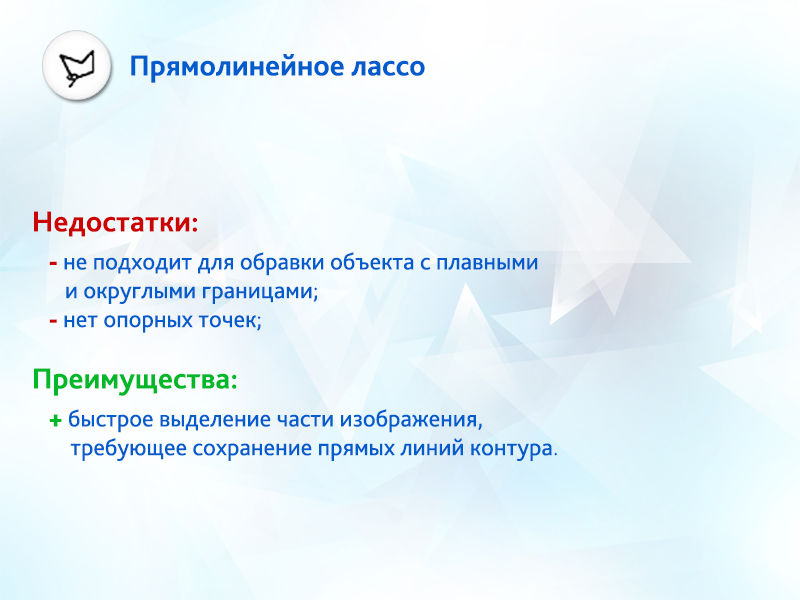 Прямолинейное лассо

Недостатки:

- не подходит для обравки объекта с плавными и округлыми границами;
- нет опорных точек;

Преимущества:

+ быстрое выделение части изображения, требующее сохранение прямых линий контура.